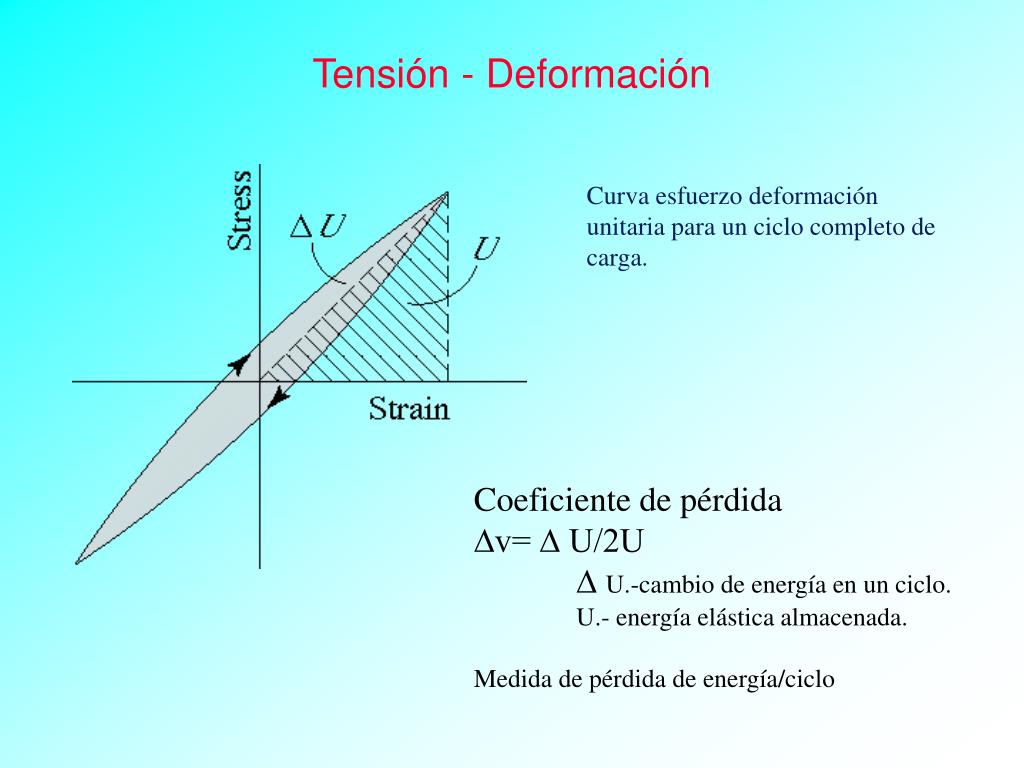 Tensión - Deformación

Stress
$\Delta U$
$U$
Strain

Curva esfuerzo deformación unitaria para un ciclo completo de carga.

Coeficiente de pérdida
$\Delta$v= $\Delta$ U/2U
$\Delta$ U.-cambio de energía en un ciclo.
U.- energía elástica almacenada.

Medida de pérdida de energía/ciclo